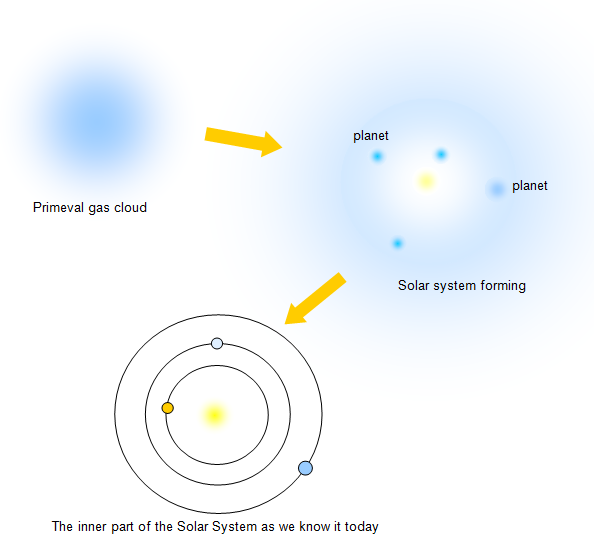 Primeval gas cloud

planet

planet

Solar system forming

The inner part of the Solar System as we know it today